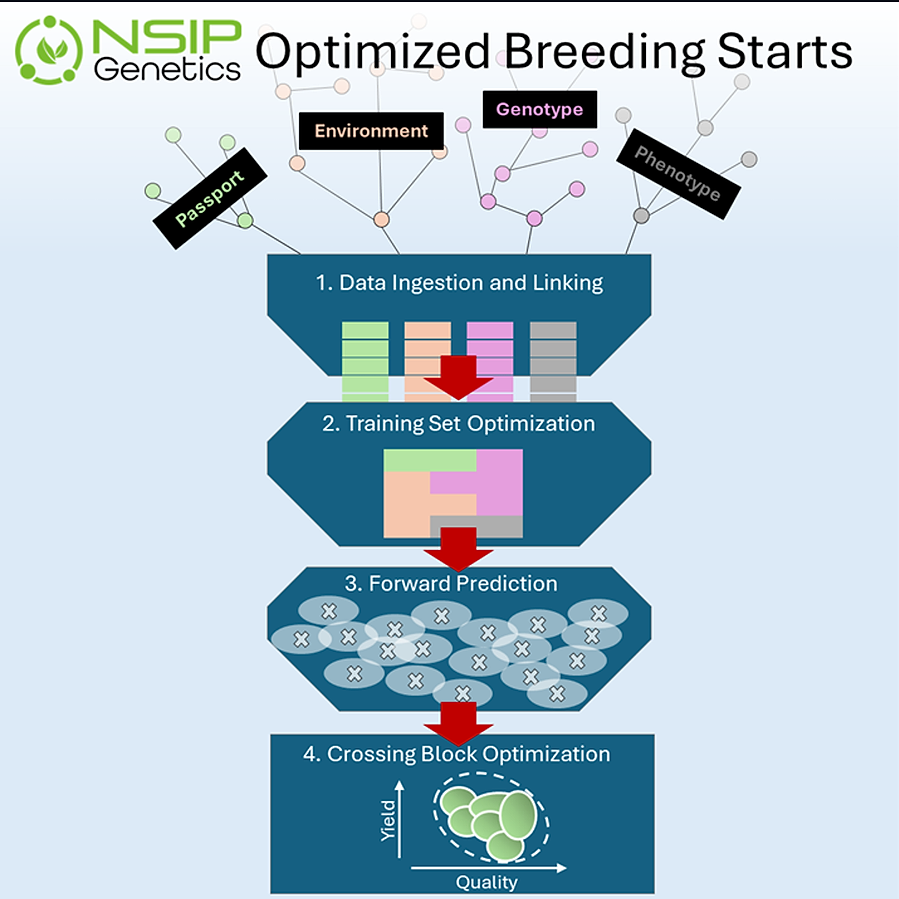 NSIP Genetics Optimized Breeding Starts

Passport

Environment

Genotype

Phenotype

1. Data Ingestion and Linking

2. Training Set Optimization

3. Forward Prediction

4. Crossing Block Optimization

Yield

Quality